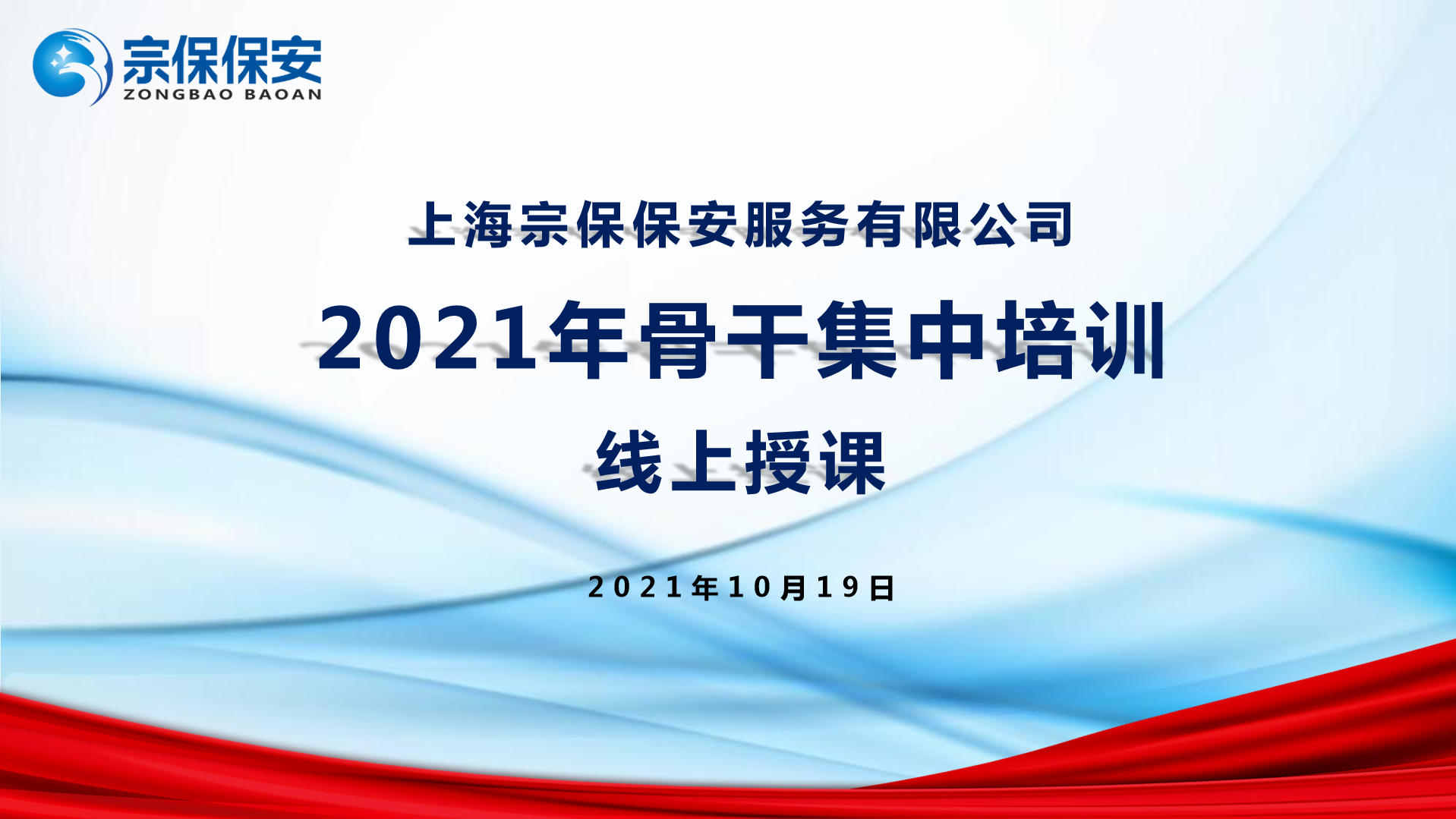 宗保保安
ZONGBAO BAOAN

上海宗保保安服务有限公司

2021年骨干集中培训

线上授课

2021年10月19日